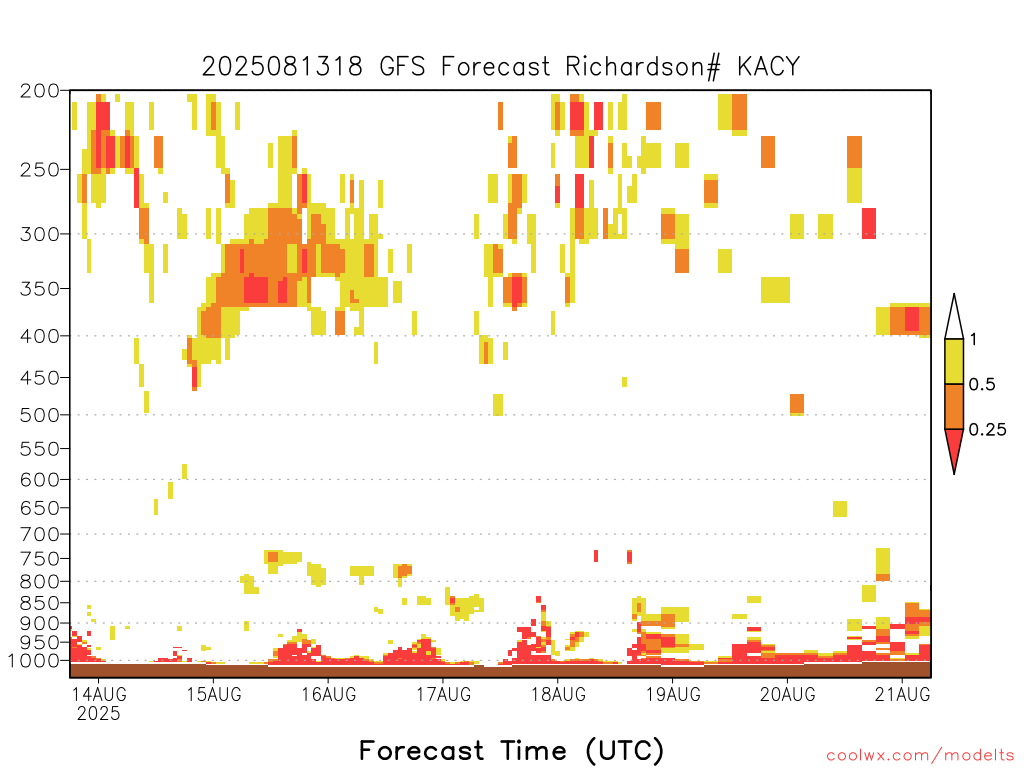 2025081318 GFS Forecast Richardson# KACY

200
250
300
350
400
450
500
550
600
650
700
750
800
850
900
950
1000

1
0.5
0.25

14AUG
2025
15AUG
16AUG
17AUG
18AUG
19AUG
20AUG
21AUG

Forecast Time (UTC)

coolwx.com/modelts